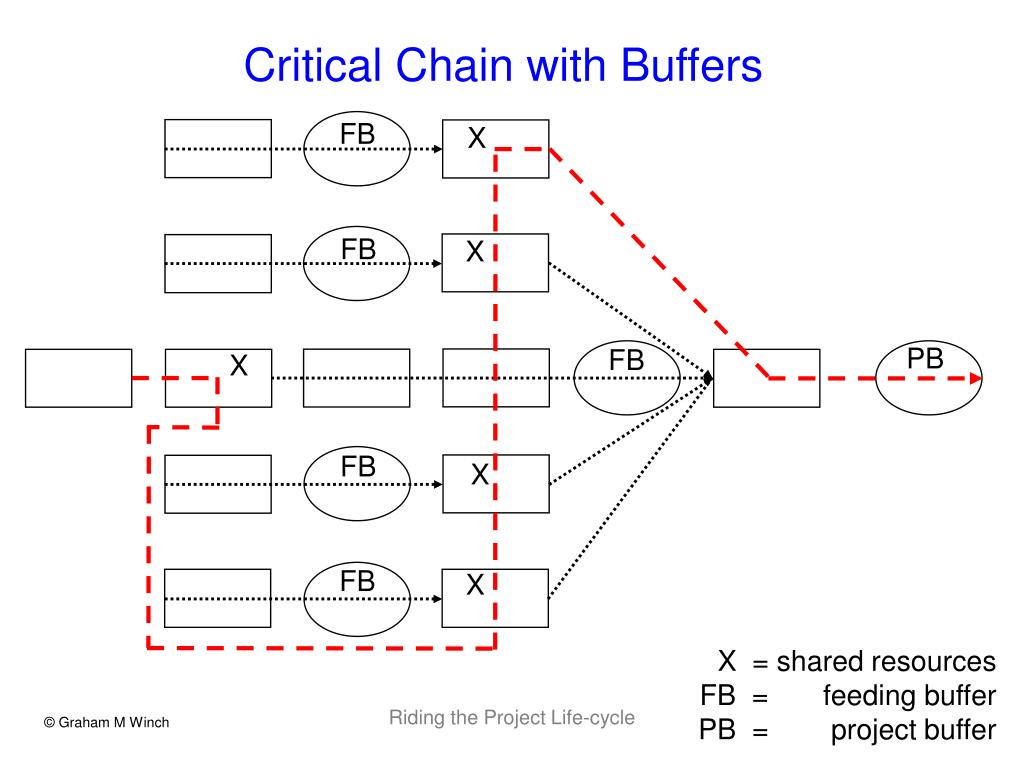 Critical Chain with Buffers

FB

X

FB

X

X

FB

PB

FB

X

FB

X

X = shared resources
FB = feeding buffer
PB = project buffer

© Graham M Winch

Riding the Project Life-cycle